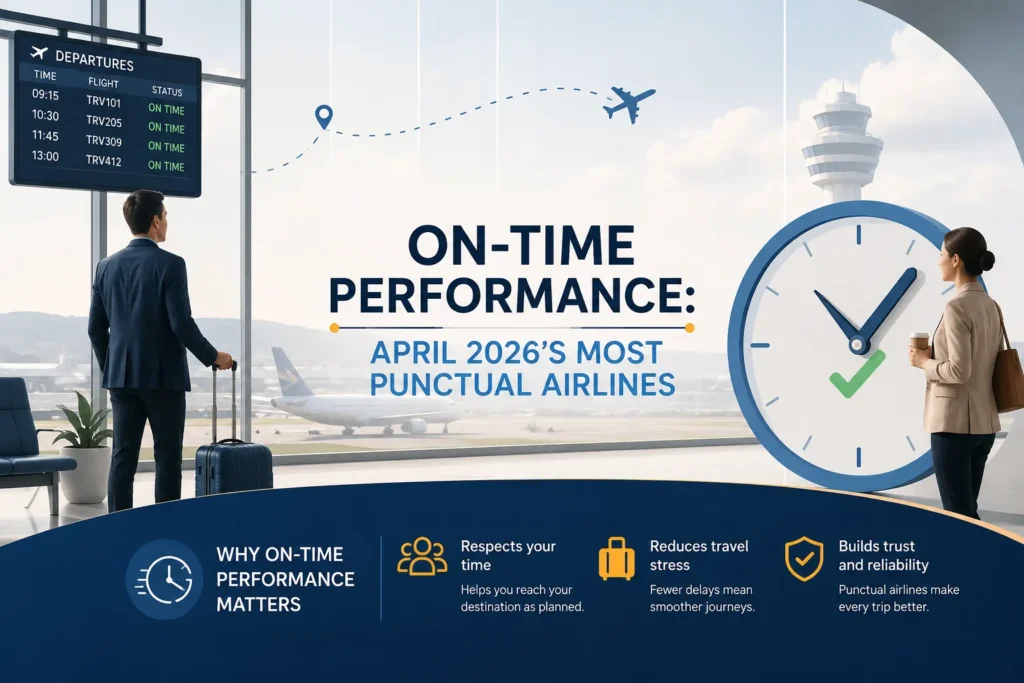 DEPARTURES

| TIME | FLIGHT | STATUS |
|---|---|---|
| 09:15 | TRV101 | ON TIME |
| 10:30 | TRV205 | ON TIME |
| 11:45 | TRV309 | ON TIME |
| 13:00 | TRV412 | ON TIME |

ON-TIME PERFORMANCE:

APRIL 2026'S MOST PUNCTUAL AIRLINES

WHY ON-TIME PERFORMANCE MATTERS

Respects your time
Helps you reach your destination as planned.

Reduces travel stress
Fewer delays mean smoother journeys.

Builds trust and reliability
Punctual airlines make every trip better.